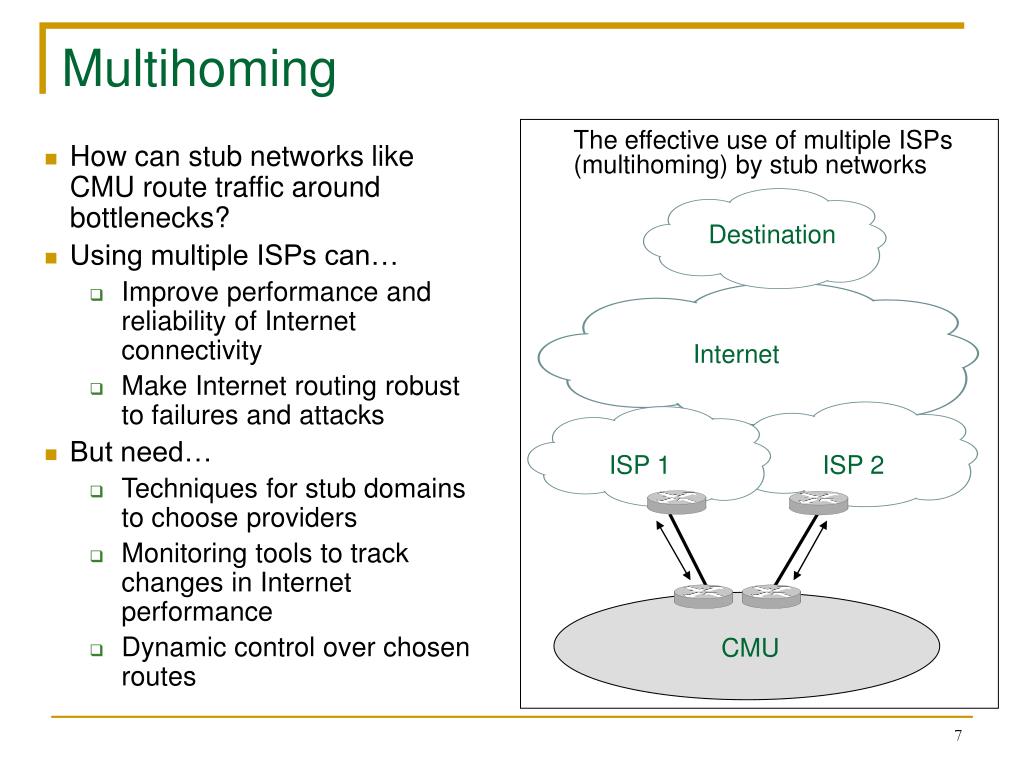 Multihoming

- How can stub networks like CMU route traffic around bottlenecks?
- Using multiple ISPs can…
  - Improve performance and reliability of Internet connectivity
  - Make Internet routing robust to failures and attacks
- But need…
  - Techniques for stub domains to choose providers
  - Monitoring tools to track changes in Internet performance
  - Dynamic control over chosen routes

The effective use of multiple ISPs (multihoming) by stub networks

Destination

Internet

ISP 1

ISP 2

CMU

7